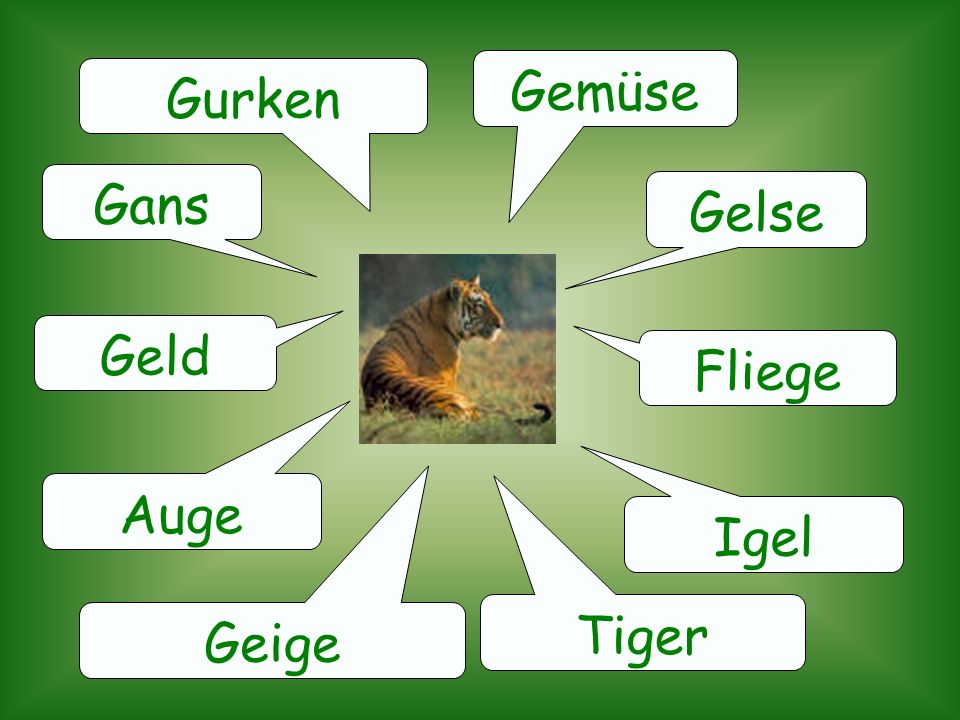 Gurken

Gemüse

Gans

Gelse

Geld

Fliege

Auge

Igel

Geige

Tiger